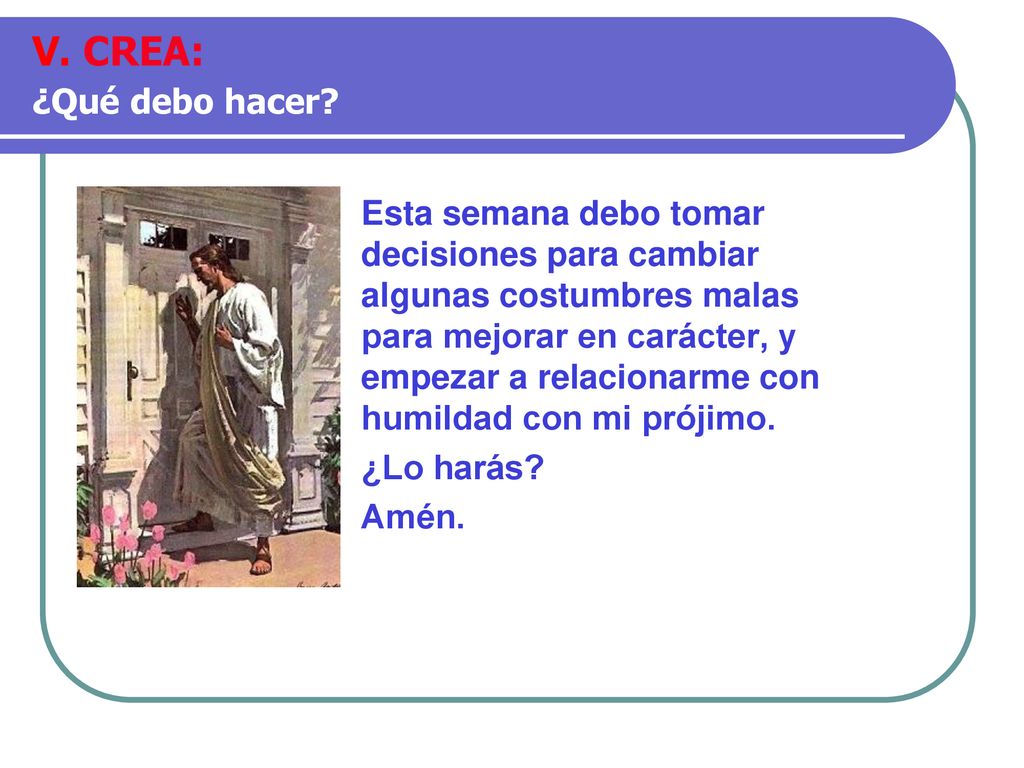 V. CREA:
¿Qué debo hacer?

Esta semana debo tomar decisiones para cambiar algunas costumbres malas para mejorar en carácter, y empezar a relacionarme con humildad con mi prójimo.

¿Lo harás?

Amén.